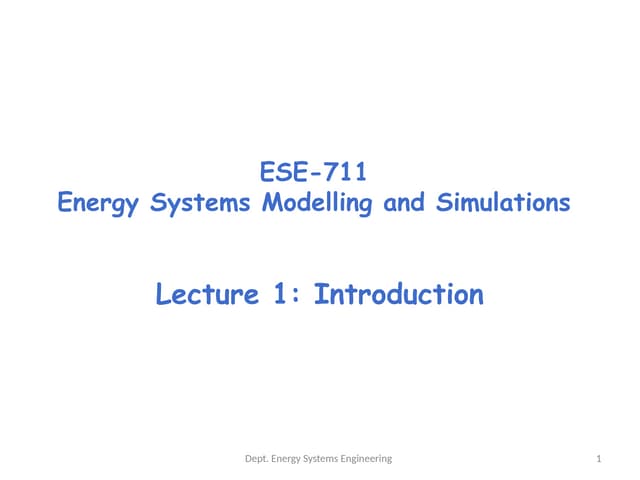 ESE-711
Energy Systems Modelling and Simulations

Lecture 1: Introduction

Dept. Energy Systems Engineering

1